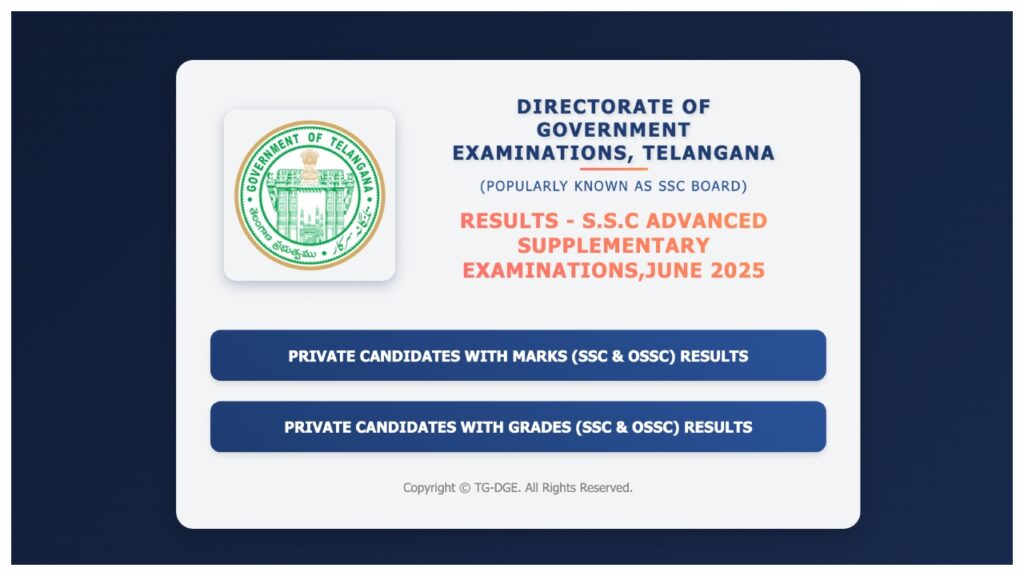 GOVERNMENT OF TELANGANA
తెలంగాణ ప్రభుత్వము

DIRECTORATE OF GOVERNMENT EXAMINATIONS, TELANGANA

(POPULARLY KNOWN AS SSC BOARD)

RESULTS - S.S.C ADVANCED SUPPLEMENTARY EXAMINATIONS,JUNE 2025

PRIVATE CANDIDATES WITH MARKS (SSC & OSSC) RESULTS

PRIVATE CANDIDATES WITH GRADES (SSC & OSSC) RESULTS

Copyright © TG-DGE. All Rights Reserved.